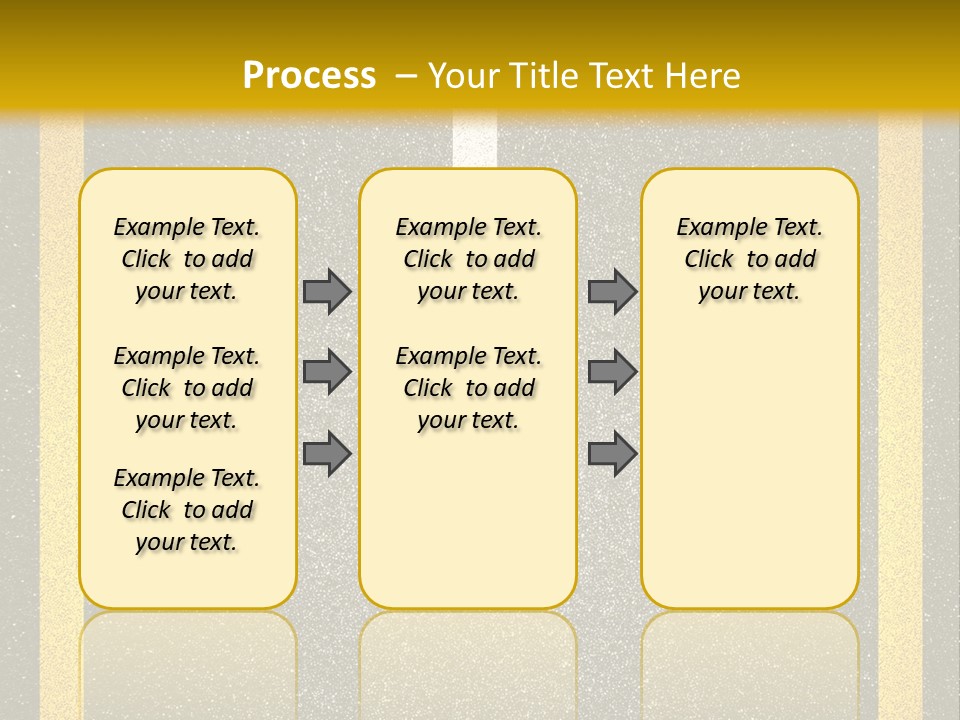 Process – Your Title Text Here

Example Text. Click to add your text.

Example Text. Click to add your text.

Example Text. Click to add your text.

Example Text. Click to add your text.

Example Text. Click to add your text.

Example Text. Click to add your text.